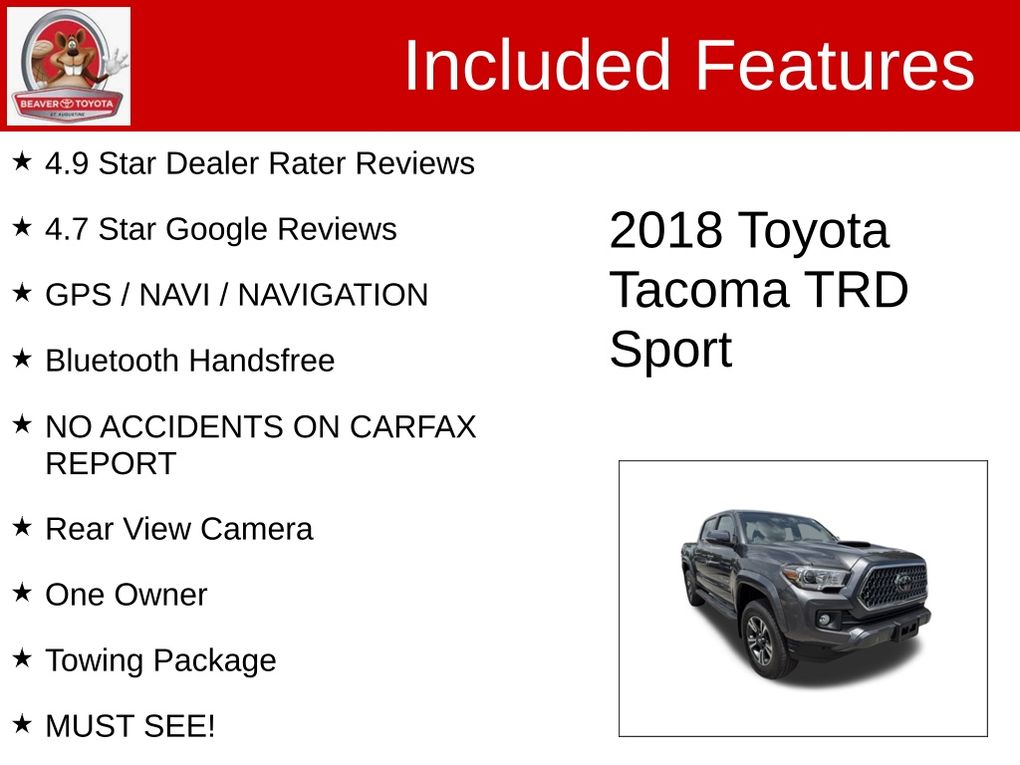 BEAVER TOYOTA
ST. AUGUSTINE

Included Features

★ 4.9 Star Dealer Rater Reviews

★ 4.7 Star Google Reviews

★ GPS / NAVI / NAVIGATION

★ Bluetooth Handsfree

★ NO ACCIDENTS ON CARFAX REPORT

★ Rear View Camera

★ One Owner

★ Towing Package

★ MUST SEE!

2018 Toyota Tacoma TRD Sport